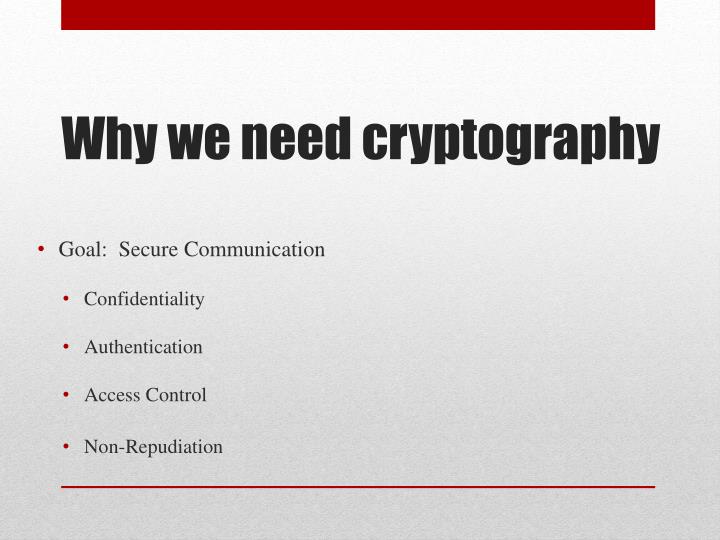 Why we need cryptography

• Goal: Secure Communication

• Confidentiality

• Authentication

• Access Control

• Non-Repudiation